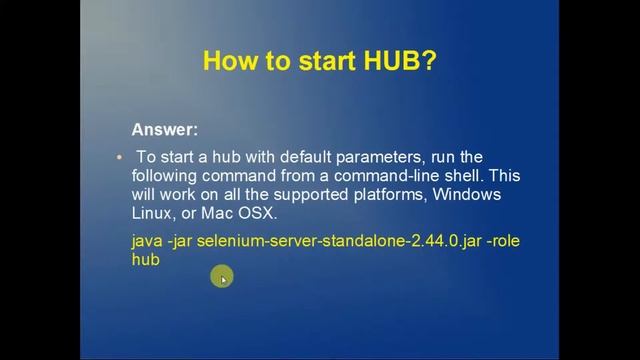 How to start HUB?

Answer:

• To start a hub with default parameters, run the following command from a command-line shell. This will work on all the supported platforms, Windows Linux, or Mac OSX.

java -jar selenium-server-standalone-2.44.0.jar -role hub